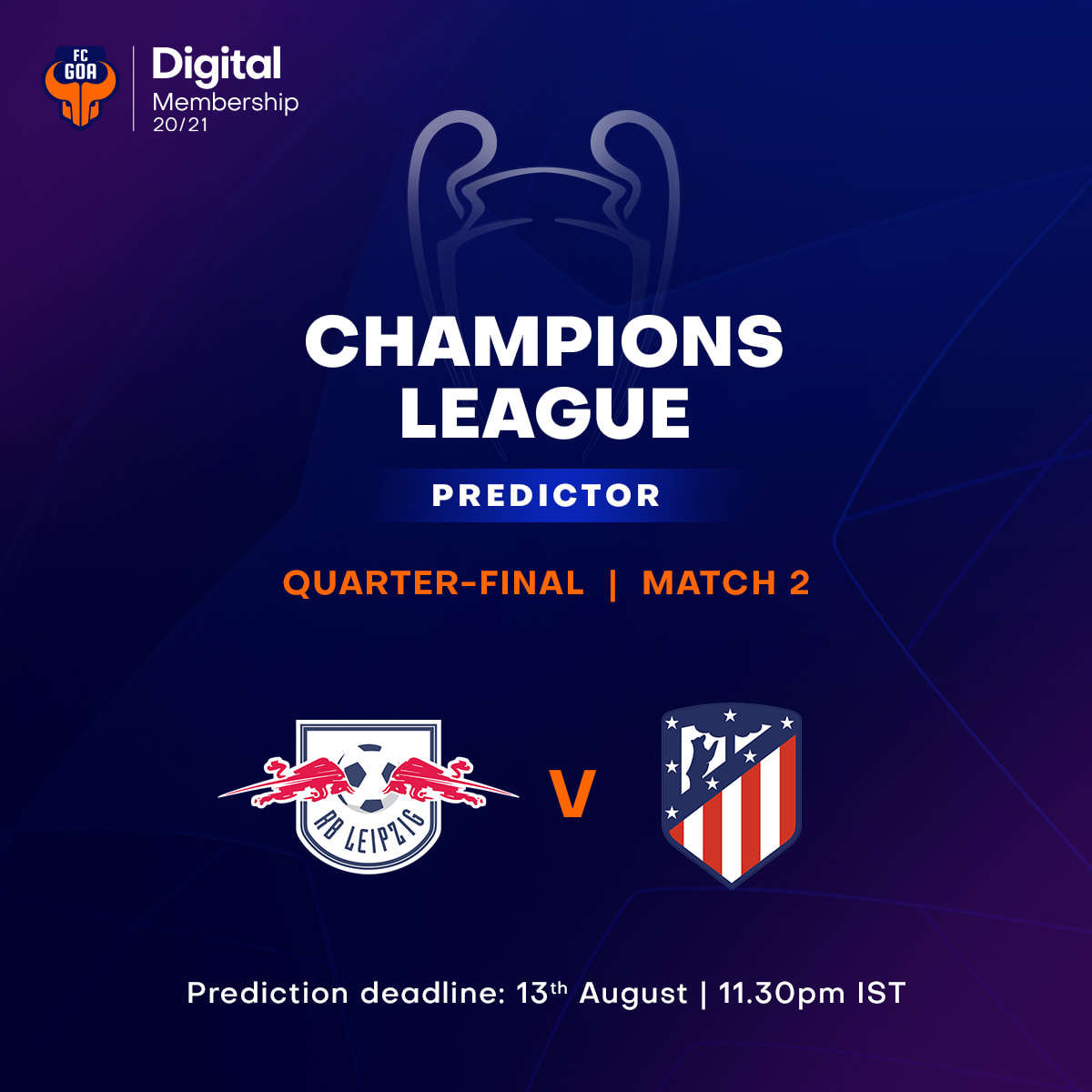 FC GOA

Digital
Membership
20/21

CHAMPIONS LEAGUE

PREDICTOR

QUARTER-FINAL | MATCH 2

RB LEIPZIG

V

Prediction deadline: 13th August | 11.30pm IST